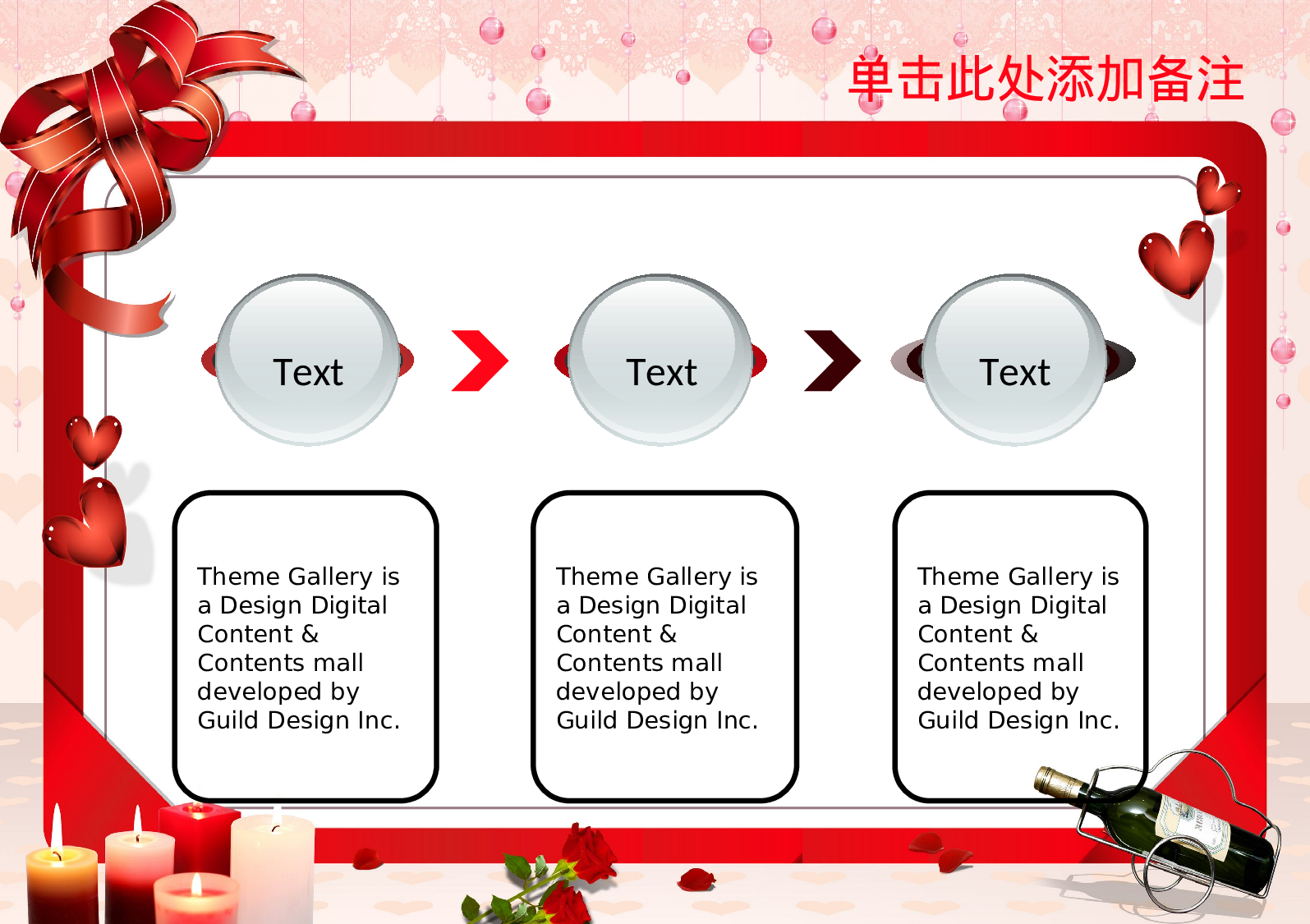 单击此处添加备注

Text

Text

Text

Theme Gallery is a Design Digital Content & Contents mall developed by Guild Design Inc.

Theme Gallery is a Design Digital Content & Contents mall developed by Guild Design Inc.

Theme Gallery is a Design Digital Content & Contents mall developed by Guild Design Inc.